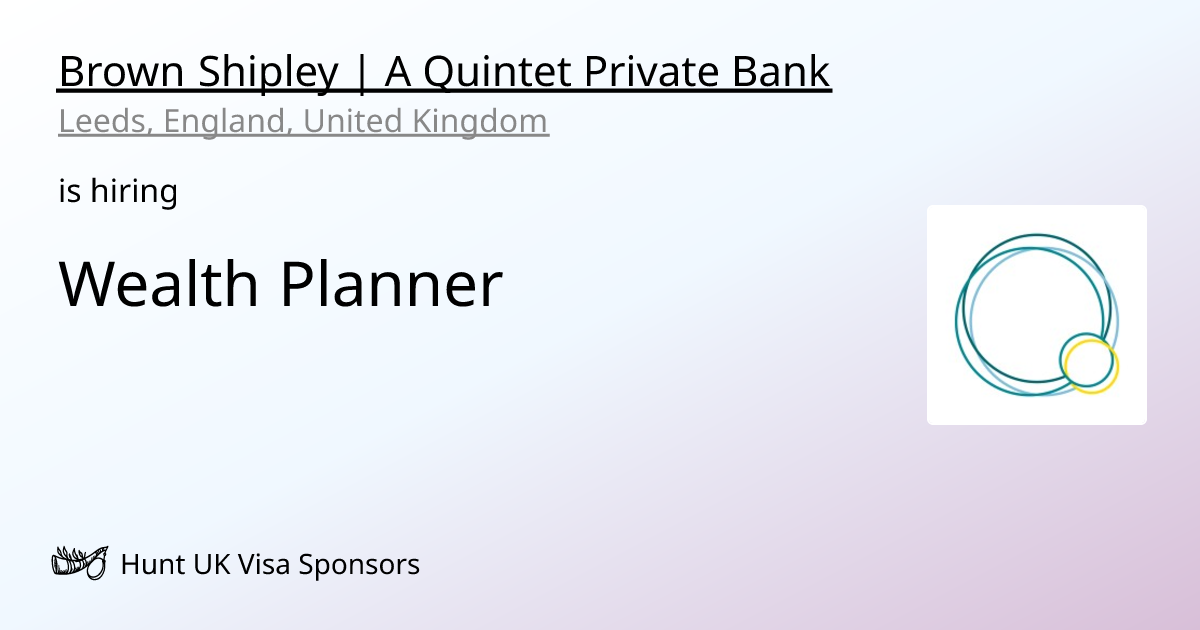 Brown Shipley | A Quintet Private Bank
Leeds, England, United Kingdom

is hiring

Wealth Planner

Hunt UK Visa Sponsors